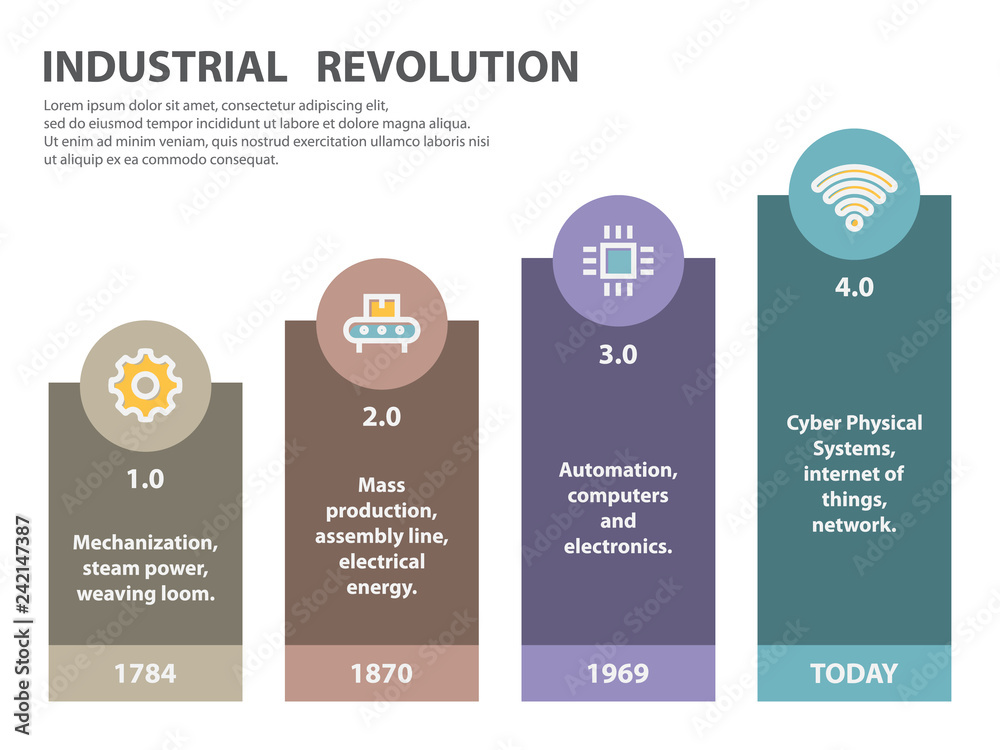 INDUSTRIAL REVOLUTION

Lorem ipsum dolor sit amet, consectetur adipiscing elit, sed do eiusmod tempor incididunt ut labore et dolore magna aliqua. Ut enim ad minim veniam, quis nostrud exercitation ullamco laboris nisi ut aliquip ex ea commodo consequat.

1.0

Mechanization, steam power, weaving loom.

1784

2.0

Mass production, assembly line, electrical energy.

1870

3.0

Automation, computers and electronics.

1969

4.0

Cyber Physical Systems, internet of things, network.

TODAY

Adobe Stock | #242147387